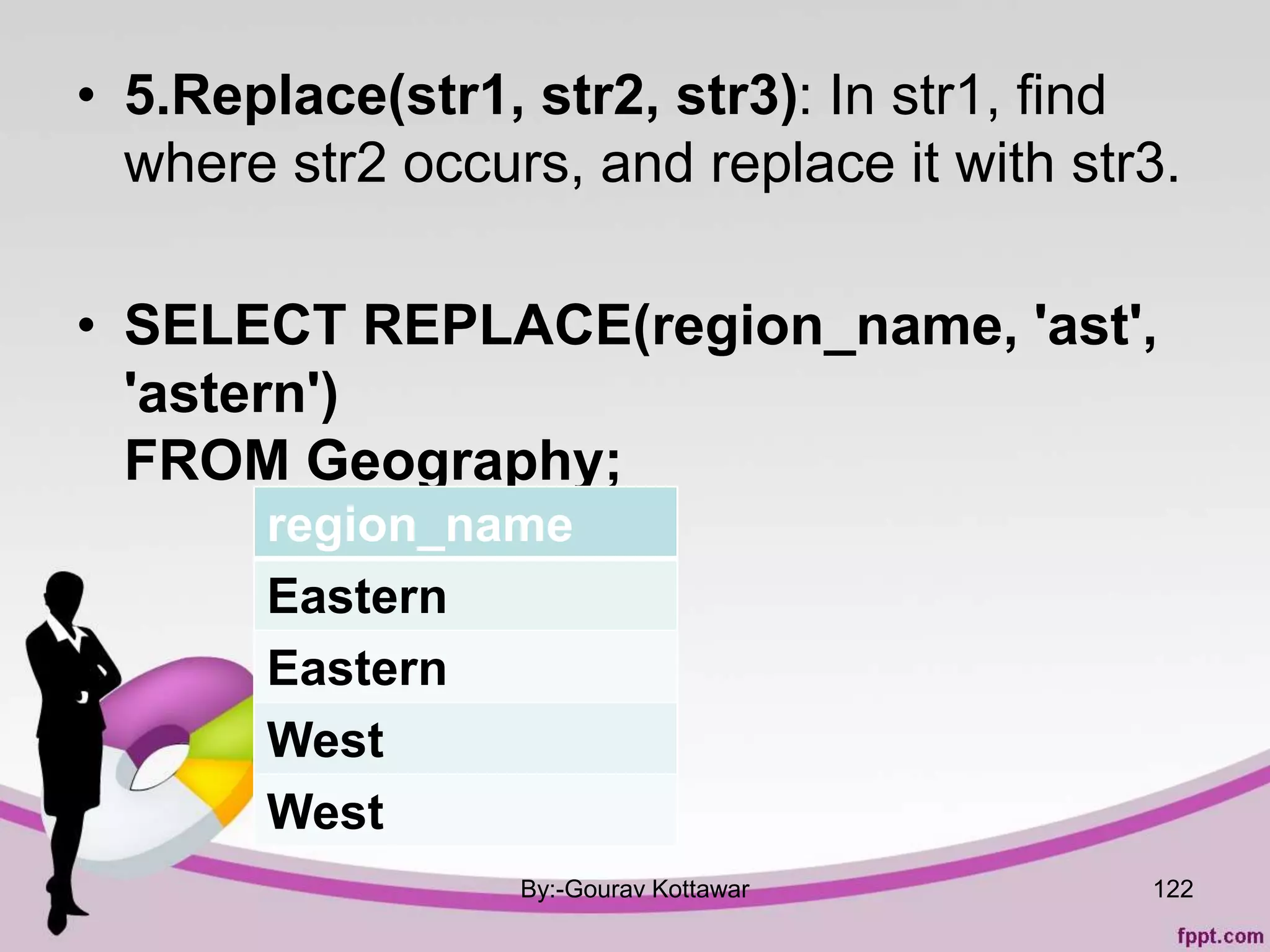 • 5.Replace(str1, str2, str3): In str1, find where str2 occurs, and replace it with str3.

• SELECT REPLACE(region_name, 'ast', 'astern')
FROM Geography;

| region_name |
|---|
| Eastern |
| Eastern |
| West |
| West |

By:-Gourav Kottawar

122

fppt.com